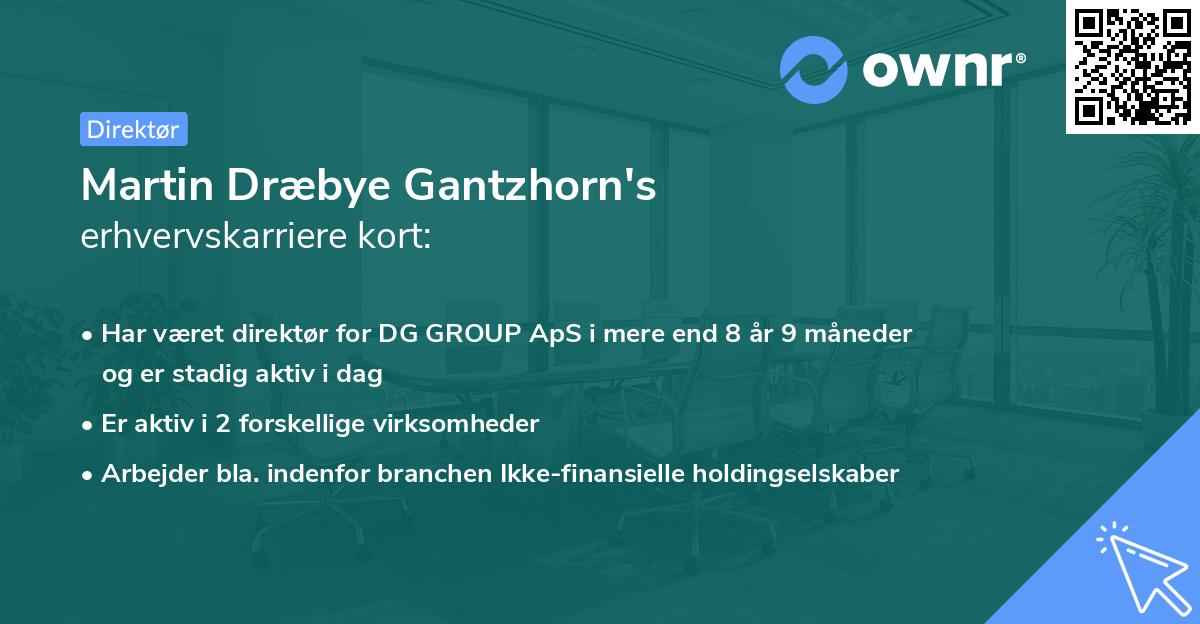 ownr®

Direktør

Martin Dræbye Gantzhorn's
erhvervskarriere kort:

• Har været direktør for DG GROUP ApS i mere end 8 år 9 måneder og er stadig aktiv i dag

• Er aktiv i 2 forskellige virksomheder

• Arbejder bla. indenfor branchen Ikke-finansielle holdingselskaber